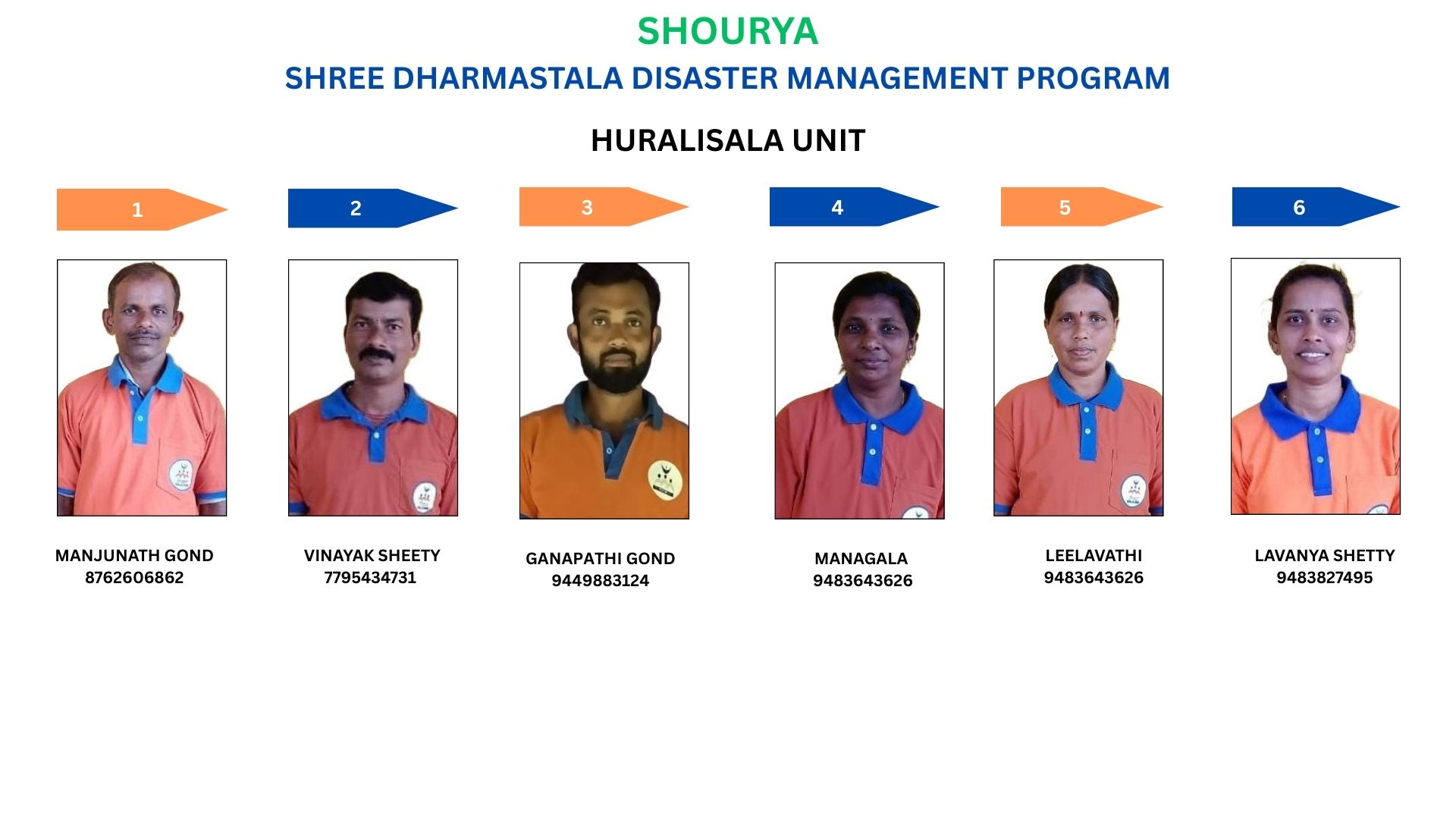 SHOURYA

SHREE DHARMASTALA DISASTER MANAGEMENT PROGRAM

HURALISALA UNIT

1

2

3

4

5

6

MANJUNATH GOND
8762606862

VINAYAK SHEETY
7795434731

GANAPATHI GOND
9449883124

MANAGALA
9483643626

LEELAVATHI
9483643626

LAVANYA SHETTY
9483827495